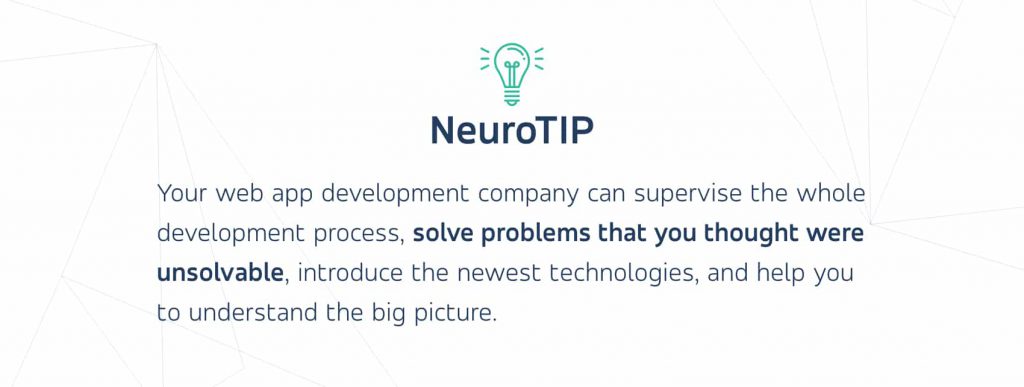 NeuroTIP

Your web app development company can supervise the whole development process, solve problems that you thought were unsolvable, introduce the newest technologies, and help you to understand the big picture.